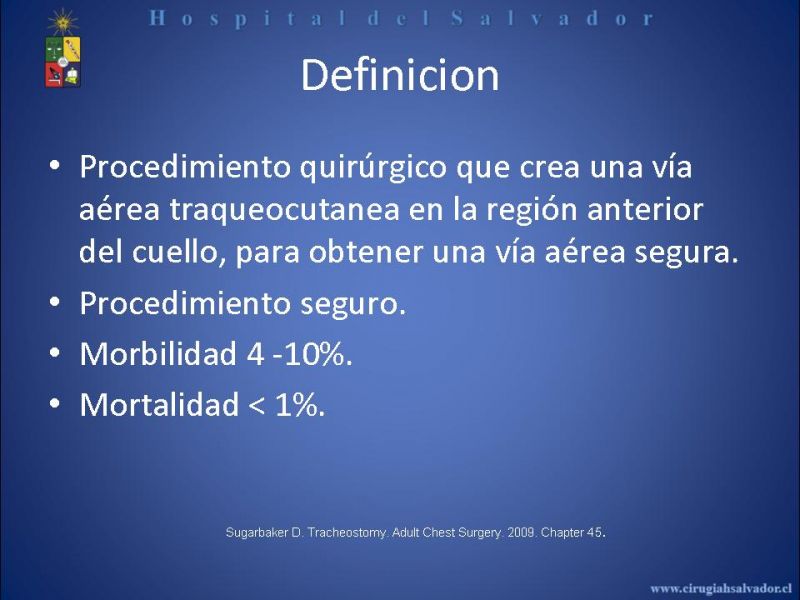 Hospital del Salvador

Definicion

• Procedimiento quirúrgico que crea una vía aérea traqueocutanea en la región anterior del cuello, para obtener una vía aérea segura.
• Procedimiento seguro.
• Morbilidad 4 -10%.
• Mortalidad < 1%.

Sugarbaker D. Tracheostomy. Adult Chest Surgery. 2009. Chapter 45.

www.cirugiahsalvador.cl